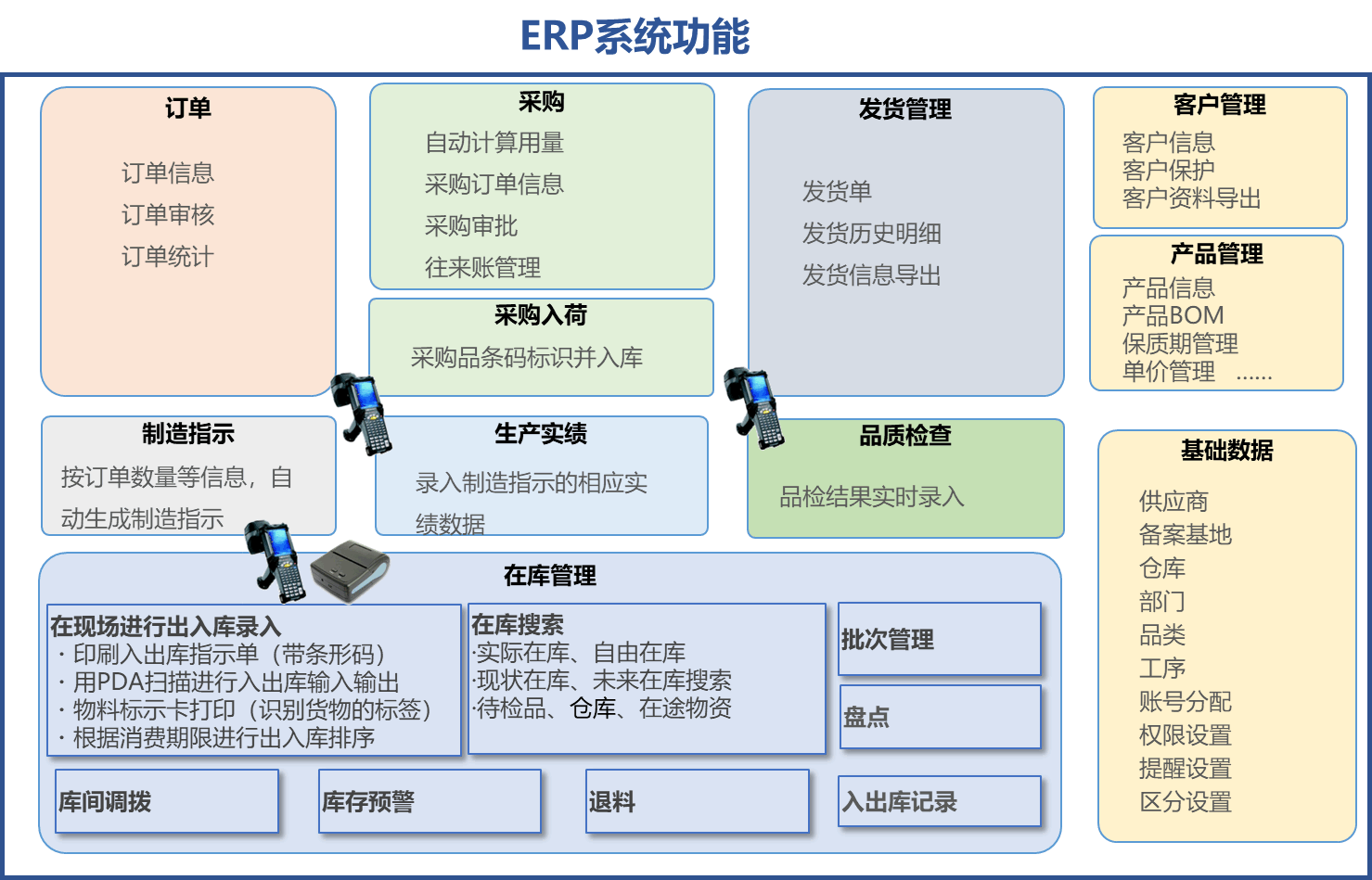 ERP系统功能

订单

订单信息

订单审核

订单统计

采购

自动计算用量

采购订单信息

采购审批

往来账管理

采购入荷

采购品条码标识并入库

发货管理

发货单

发货历史明细

发货信息导出

客户管理

客户信息
客户保护
客户资料导出

产品管理

产品信息
产品BOM
保质期管理
单价管理 ......

制造指示

按订单数量等信息，自动生成制造指示

生产实绩

录入制造指示的相应实绩数据

品质检查

品检结果实时录入

基础数据

供应商
备案基地
仓库
部门
品类
工序
账号分配
权限设置
提醒设置
区分设置

在库管理

在现场进行出入库录入
· 印刷入出库指示单（带条形码）
· 用PDA扫描进行入出库输入输出
· 物料标示卡打印（识别货物的标签）
· 根据消费期限进行出入库排序

在库搜索
·实际在库、自由在库
·现状在库、未来在库搜索
·待检品、仓库、在途物资

批次管理

盘点

库间调拨

库存预警

退料

入出库记录